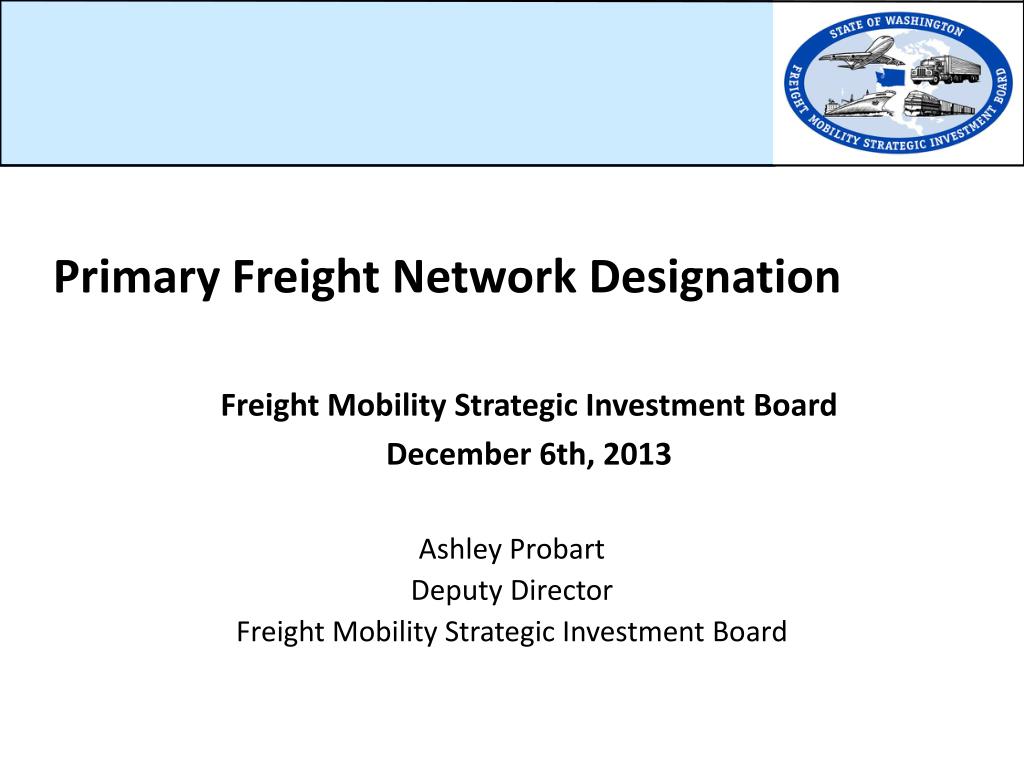 STATE OF WASHINGTON
FREIGHT MOBILITY STRATEGIC INVESTMENT BOARD

Primary Freight Network Designation

Freight Mobility Strategic Investment Board
December 6th, 2013

Ashley Probart
Deputy Director
Freight Mobility Strategic Investment Board